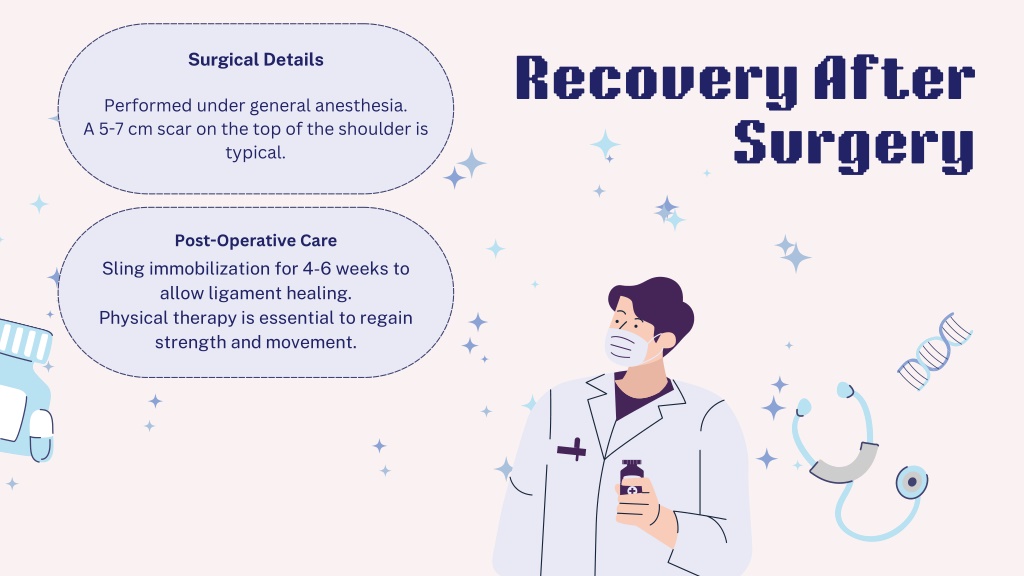 Recovery After Surgery

Surgical Details

Performed under general anesthesia.
A 5-7 cm scar on the top of the shoulder is typical.

Post-Operative Care
Sling immobilization for 4-6 weeks to allow ligament healing.
Physical therapy is essential to regain strength and movement.